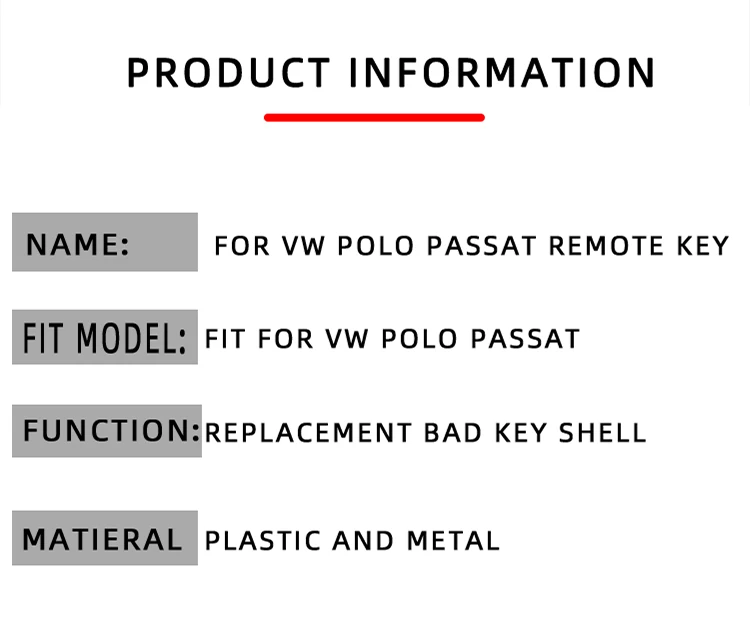 PRODUCT INFORMATION

NAME: FOR VW POLO PASSAT REMOTE KEY

FIT MODEL: FIT FOR VW POLO PASSAT

FUNCTION: REPLACEMENT BAD KEY SHELL

MATIERAL PLASTIC AND METAL